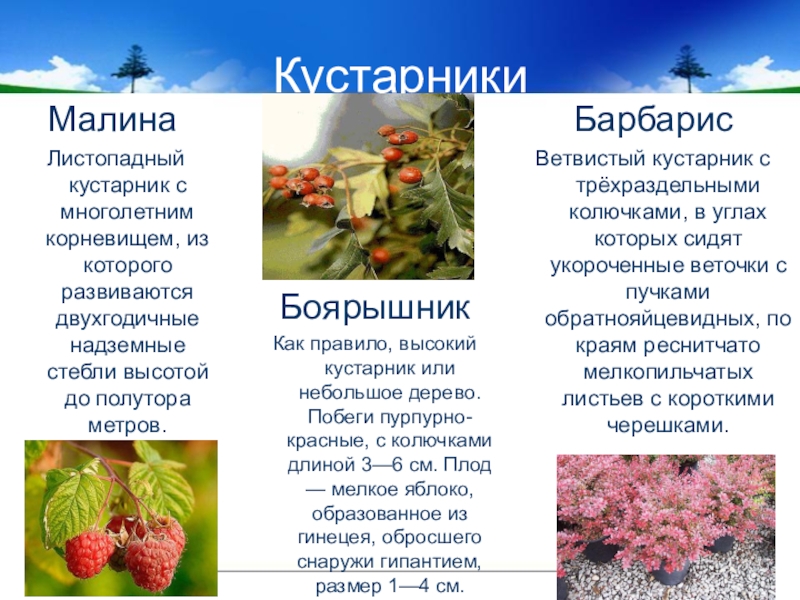 Кустарники

Малина

Листопадный кустарник с многолетним корневищем, из которого развиваются двухгодичные надземные стебли высотой до полутора метров.

Боярышник

Как правило, высокий кустарник или небольшое дерево. Побеги пурпурно-красные, с колючками длиной 3—6 см. Плод — мелкое яблоко, образованное из гинецея, обросшего снаружи гипантием, размер 1—4 см.

Барбарис

Ветвистый кустарник с трёхраздельными колючками, в углах которых сидят укороченные веточки с пучками обратнояйцевидных, по краям реснитчато мелкопильчатых листьев с короткими черешками.